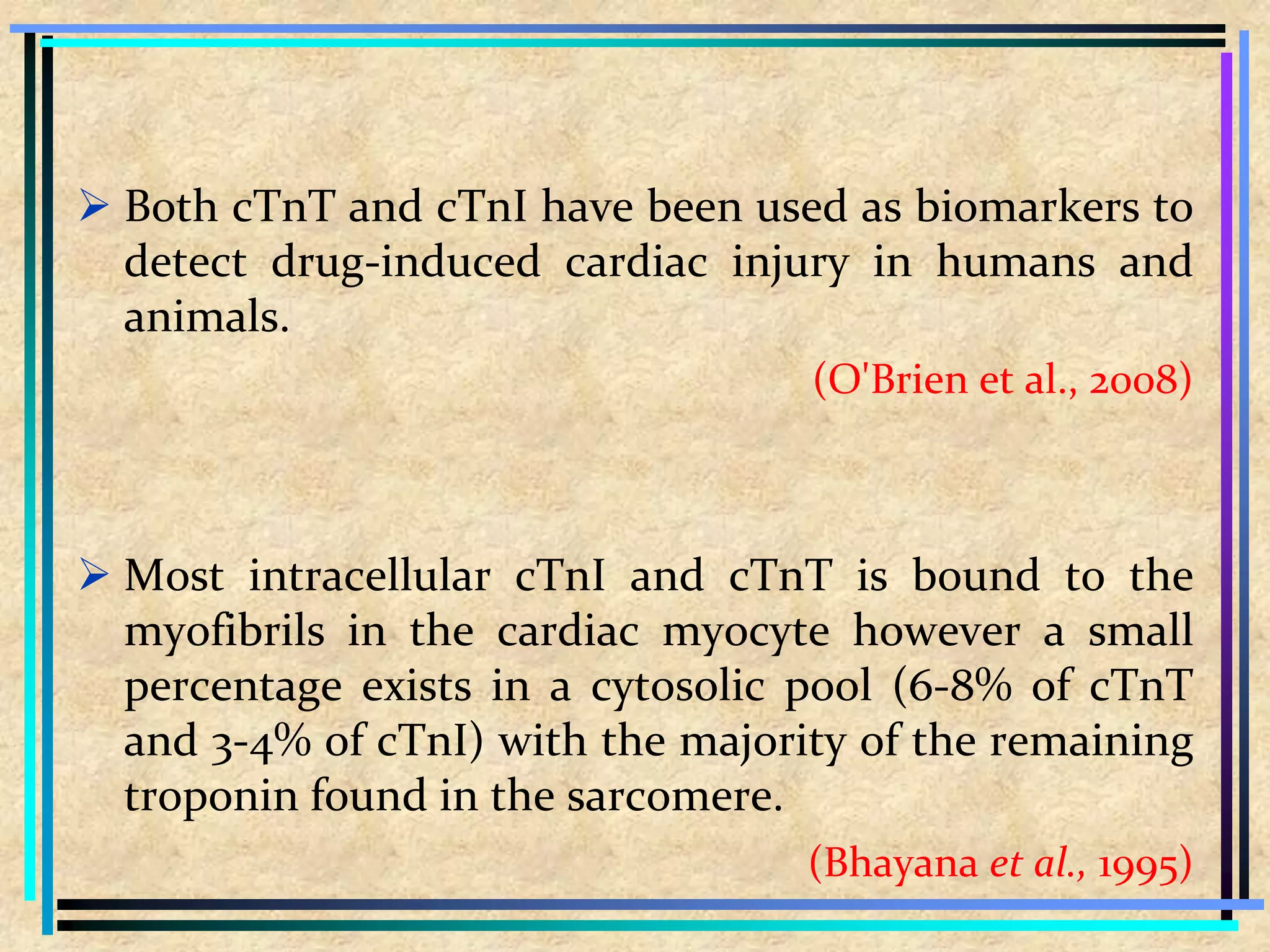 ➢ Both cTnT and cTnI have been used as biomarkers to detect drug-induced cardiac injury in humans and animals.

(O'Brien et al., 2008)

➢ Most intracellular cTnI and cTnT is bound to the myofibrils in the cardiac myocyte however a small percentage exists in a cytosolic pool (6-8% of cTnT and 3-4% of cTnI) with the majority of the remaining troponin found in the sarcomere.

(Bhayana et al., 1995)